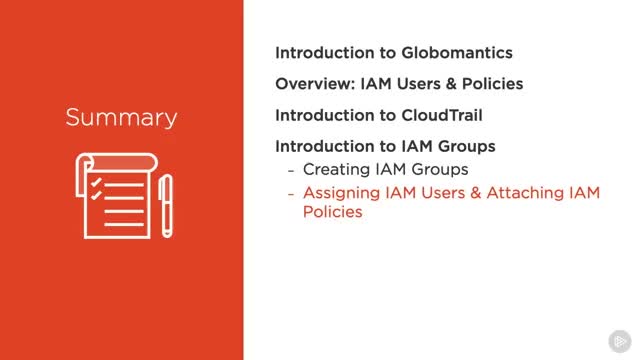 Summary

Introduction to Globomantics

Overview: IAM Users & Policies

Introduction to CloudTrail

Introduction to IAM Groups

- Creating IAM Groups
- Assigning IAM Users & Attaching IAM Policies